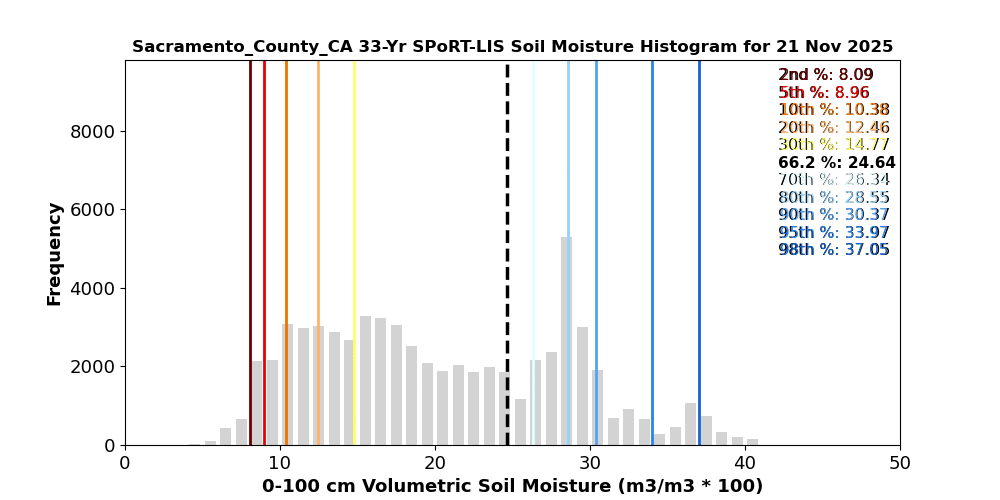 Sacramento_County_CA 33-Yr SPoRT-LIS Soil Moisture Histogram for 21 Nov 2025

2nd %: 8.09
5th %: 8.96
10th %: 10.38
20th %: 12.46
30th %: 14.77
66.2 %: 24.64
70th %: 26.34
80th %: 28.55
90th %: 30.37
95th %: 33.97
98th %: 37.05

Frequency

8000
6000
4000
2000
0

0
10
20
30
40
50

0-100 cm Volumetric Soil Moisture (m3/m3 * 100)